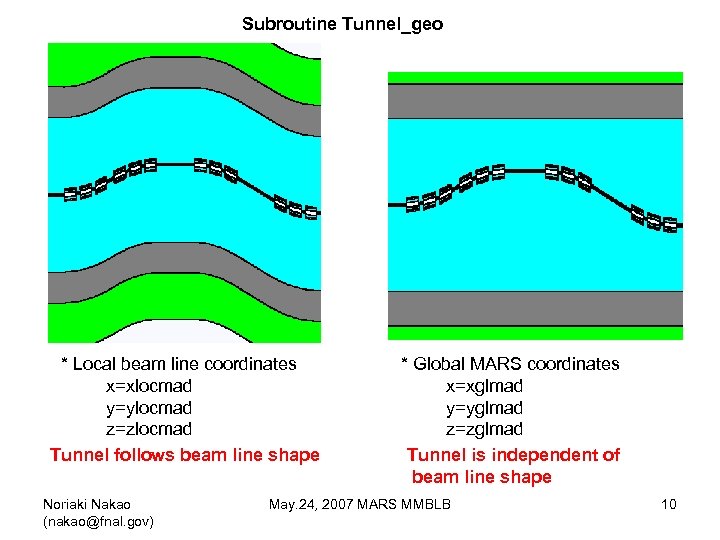 Subroutine Tunnel_geo

* Local beam line coordinates
x=xlocmad
y=ylocmad
z=zlocmad

Tunnel follows beam line shape

* Global MARS coordinates
x=xglmad
y=yglmad
z=zglmad

Tunnel is independent of beam line shape

Noriaki Nakao
(nakao@fnal.gov)

May.24, 2007 MARS MMBLB

10